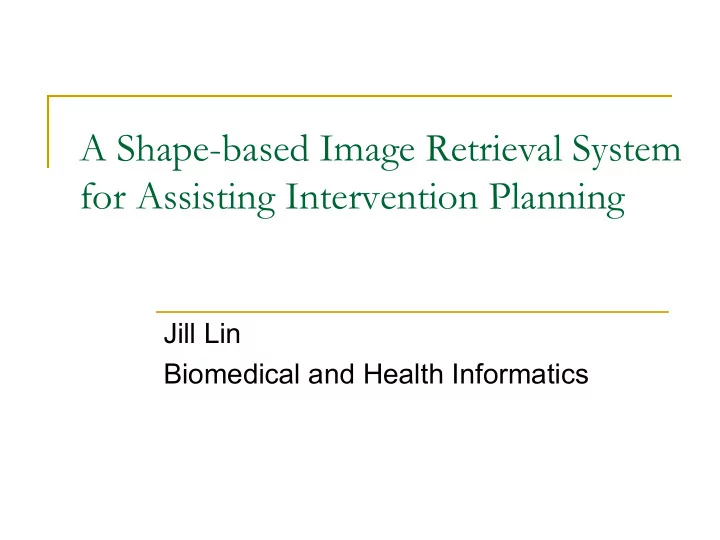 A Shape-based Image Retrieval System for Assisting Intervention Planning

Jill Lin
Biomedical and Health Informatics